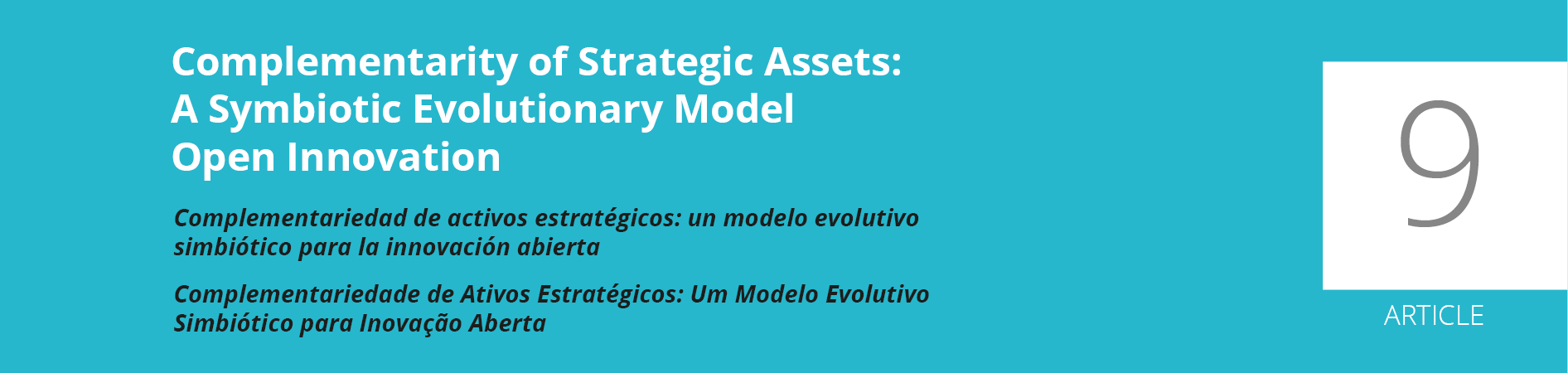 Complementarity of Strategic Assets: A Symbiotic Evolutionary Model Open Innovation

Complementariedad de activos estratégicos: un modelo evolutivo simbiótico para la innovación abierta

Complementariedade de Ativos Estratégicos: Um Modelo Evolutivo Simbiótico para Inovação Aberta

9

ARTICLE